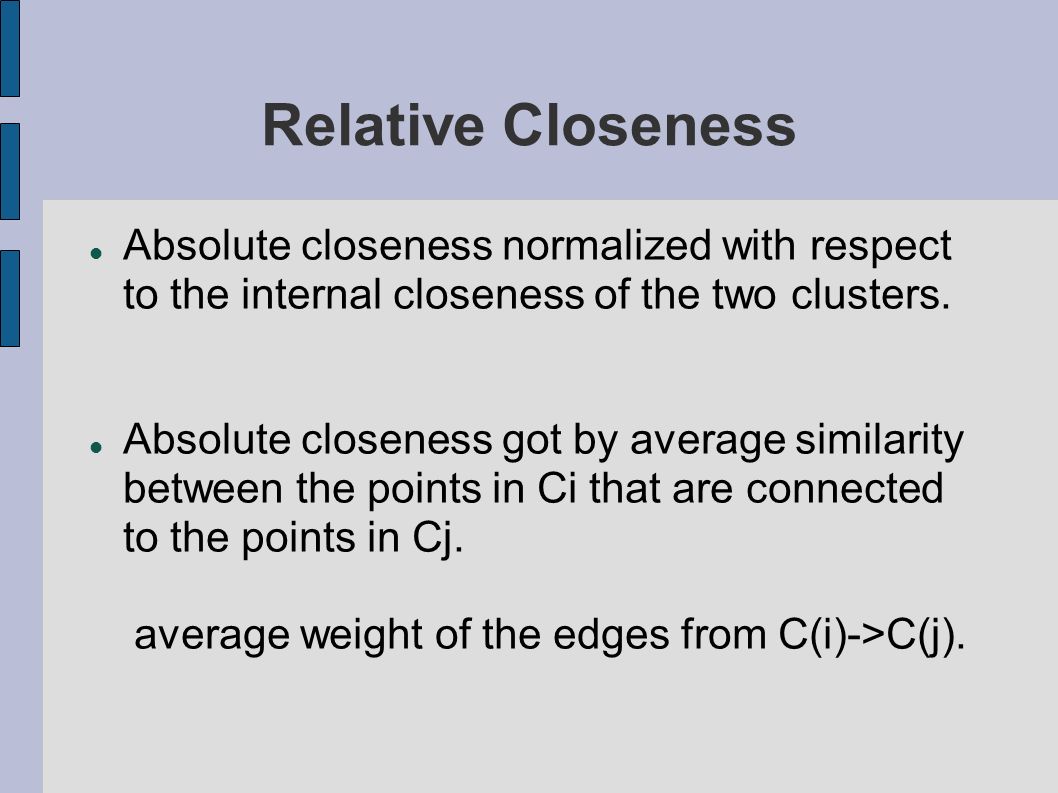 Relative Closeness

Absolute closeness normalized with respect to the internal closeness of the two clusters.

Absolute closeness got by average similarity between the points in Ci that are connected to the points in Cj.

average weight of the edges from C(i)->C(j).